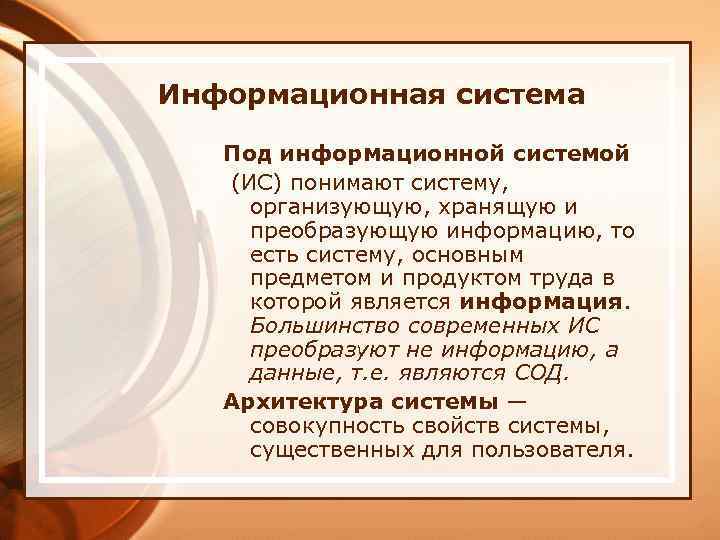 Информационная система

Под информационной системой (ИС) понимают систему, организующую, хранящую и преобразующую информацию, то есть систему, основным предметом и продуктом труда в которой является информация. Большинство современных ИС преобразуют не информацию, а данные, т.е. являются СОД.

Архитектура системы — совокупность свойств системы, существенных для пользователя.